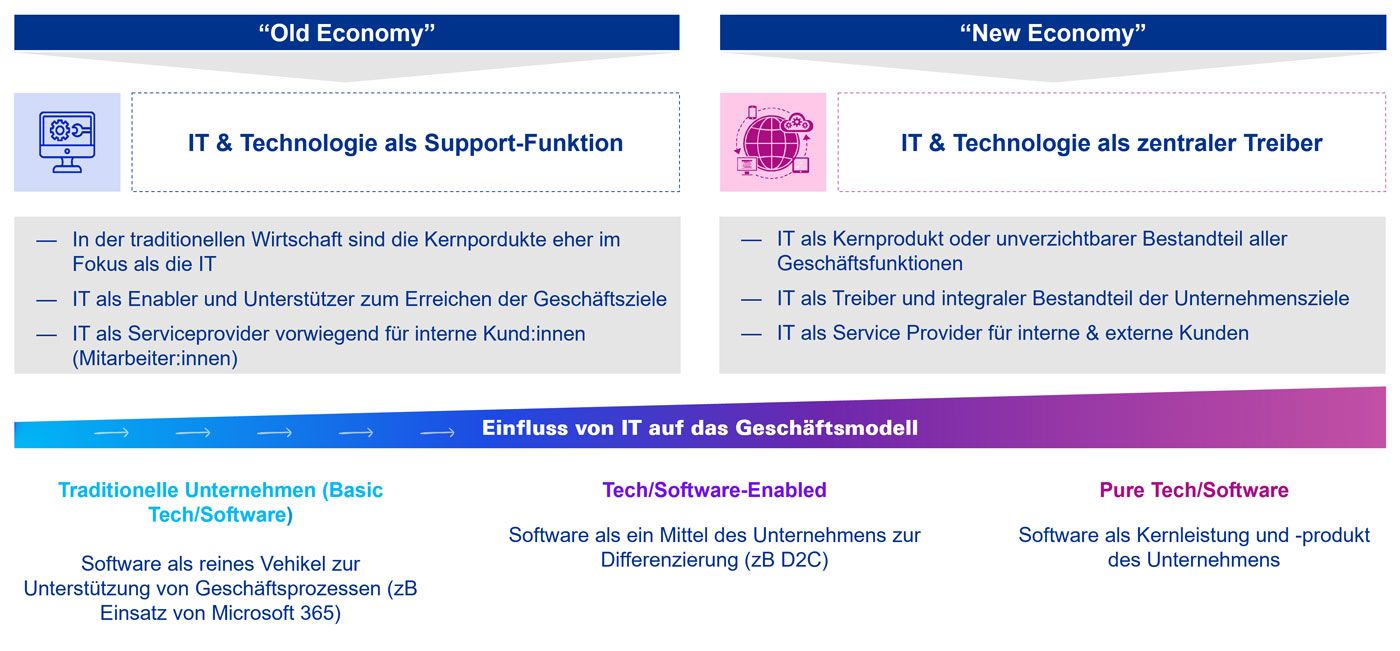 “Old Economy”

IT & Technologie als Support-Funktion

— In der traditionellen Wirtschaft sind die Kernpordukte eher im Fokus als die IT

— IT als Enabler und Unterstützer zum Erreichen der Geschäftsziele

— IT als Serviceprovider vorwiegend für interne Kund:innen (Mitarbeiter:innen)

“New Economy”

IT & Technologie als zentraler Treiber

— IT als Kernprodukt oder unverzichtbarer Bestandteil aller Geschäftsfunktionen

— IT als Treiber und integraler Bestandteil der Unternehmensziele

— IT als Service Provider für interne & externe Kunden

Einfluss von IT auf das Geschäftsmodell

Traditionelle Unternehmen (Basic Tech/Software)

Software als reines Vehikel zur Unterstützung von Geschäftsprozessen (zB Einsatz von Microsoft 365)

Tech/Software-Enabled

Software als ein Mittel des Unternehmens zur Differenzierung (zB D2C)

Pure Tech/Software

Software als Kernleistung und -produkt des Unternehmens